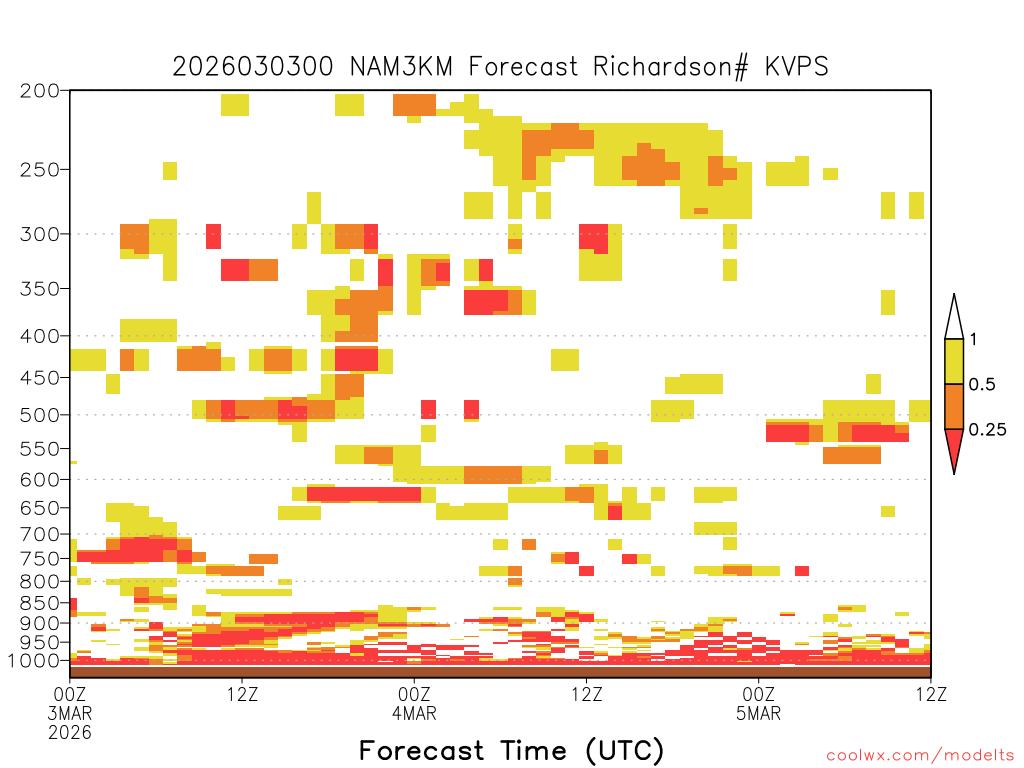 2026030300 NAM3KM Forecast Richardson# KVPS

200
250
300
350
400
450
500
550
600
650
700
750
800
850
900
950
1000

1
0.5
0.25

00Z
3MAR
2026
12Z
00Z
4MAR
12Z
00Z
5MAR
12Z

Forecast Time (UTC)

coolwx.com/modelts